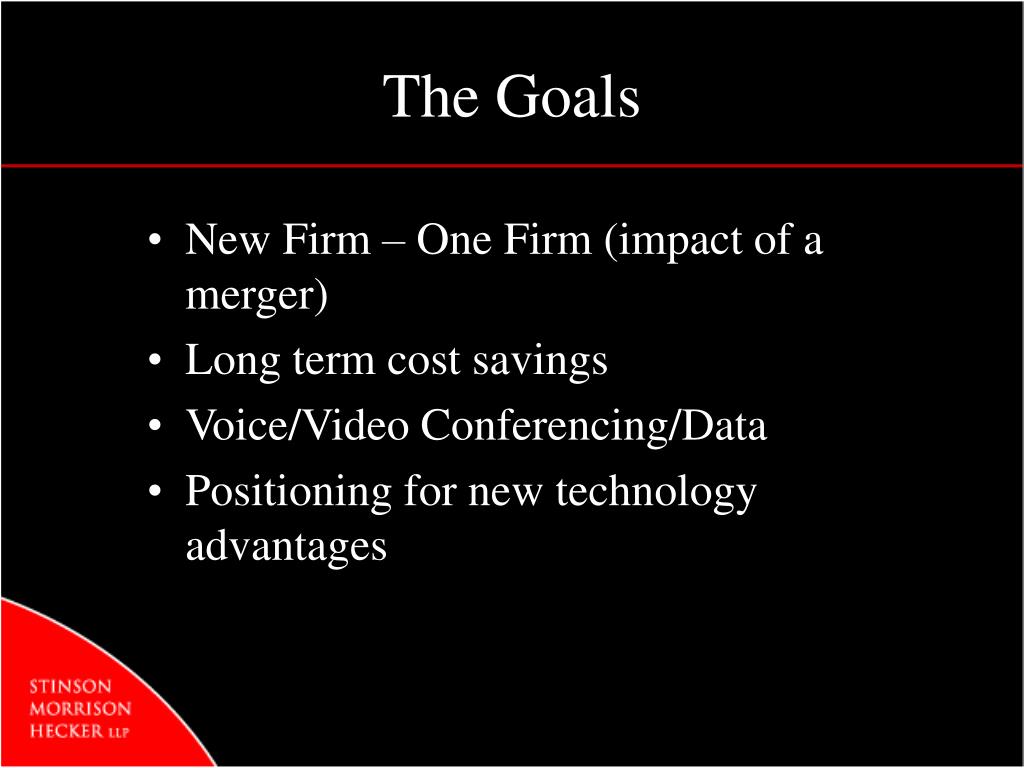 The Goals

• New Firm – One Firm (impact of a merger)
• Long term cost savings
• Voice/Video Conferencing/Data
• Positioning for new technology advantages

STINSON
MORRISON
HECKER LLP